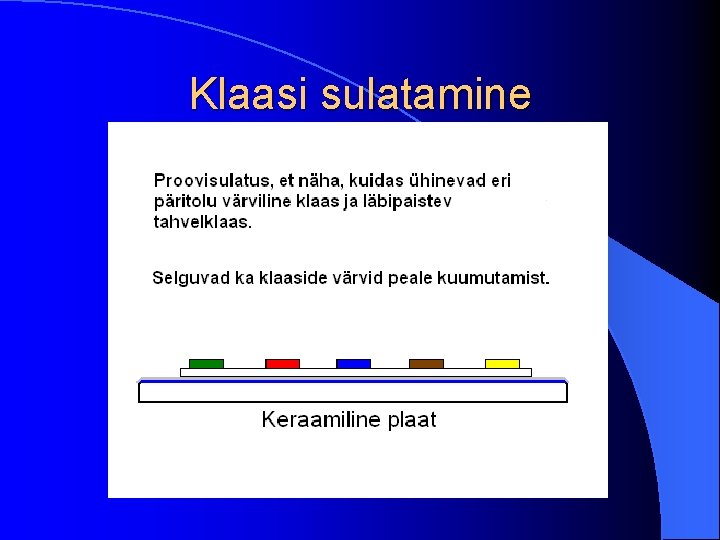 Klaasi sulatamine

Proovisulatus, et näha, kuidas ühinevad eri päritolu värviline klaas ja läbipaistev tahvelklaas.

Selguvad ka klaaside värvid peale kuumutamist.

Keraamiline plaat